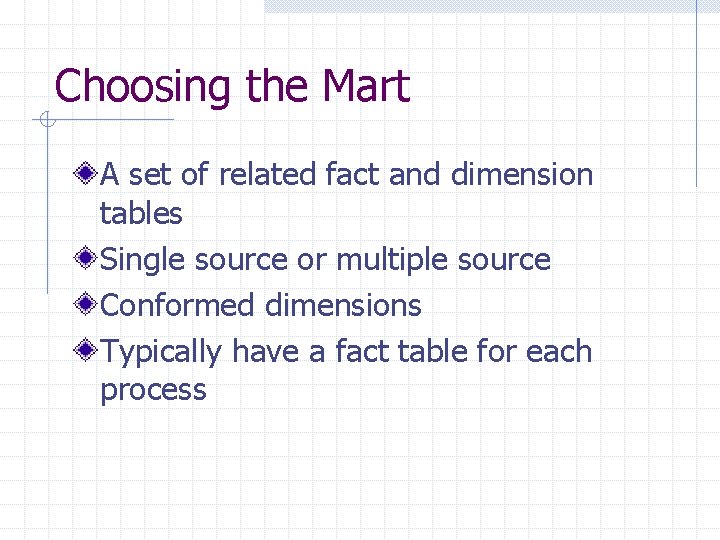 Choosing the Mart

A set of related fact and dimension tables

Single source or multiple source

Conformed dimensions

Typically have a fact table for each process